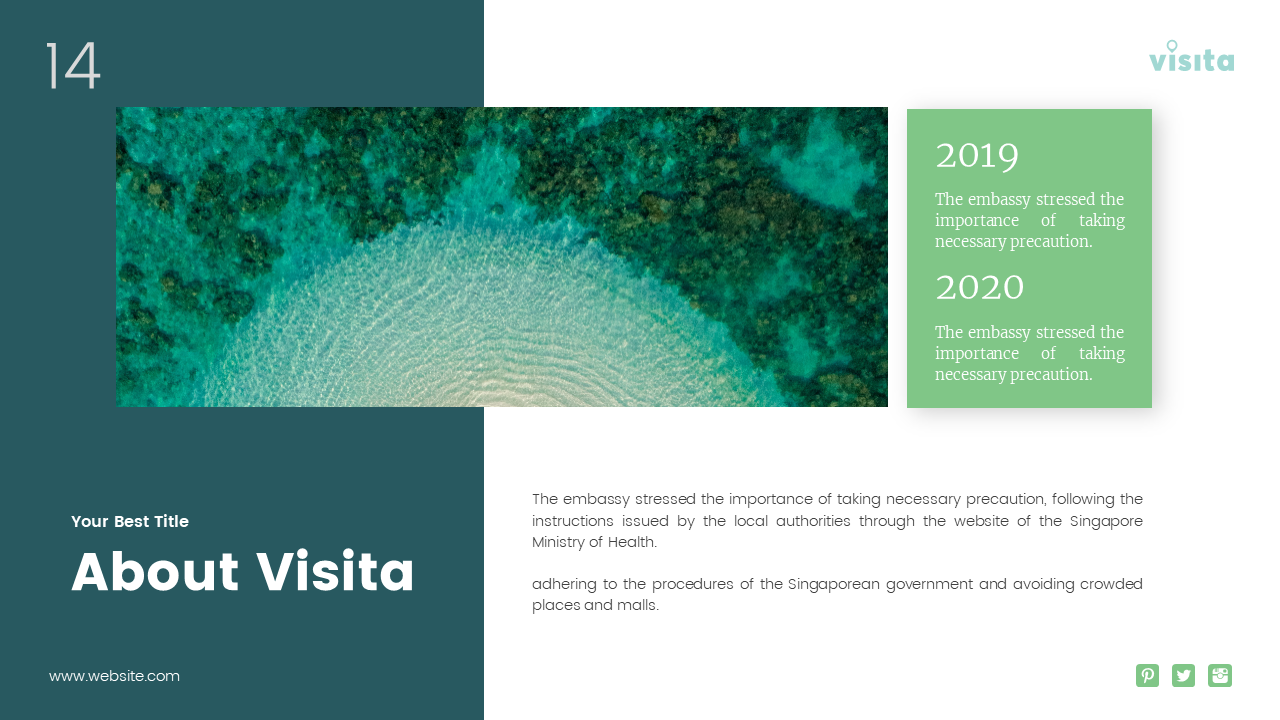 14

visita

2019

The embassy stressed the importance of taking necessary precaution.

2020

The embassy stressed the importance of taking necessary precaution.

Your Best Title

About Visita

The embassy stressed the importance of taking necessary precaution, following the instructions issued by the local authorities through the website of the Singapore Ministry of Health.

adhering to the procedures of the Singaporean government and avoiding crowded places and malls.

www.website.com